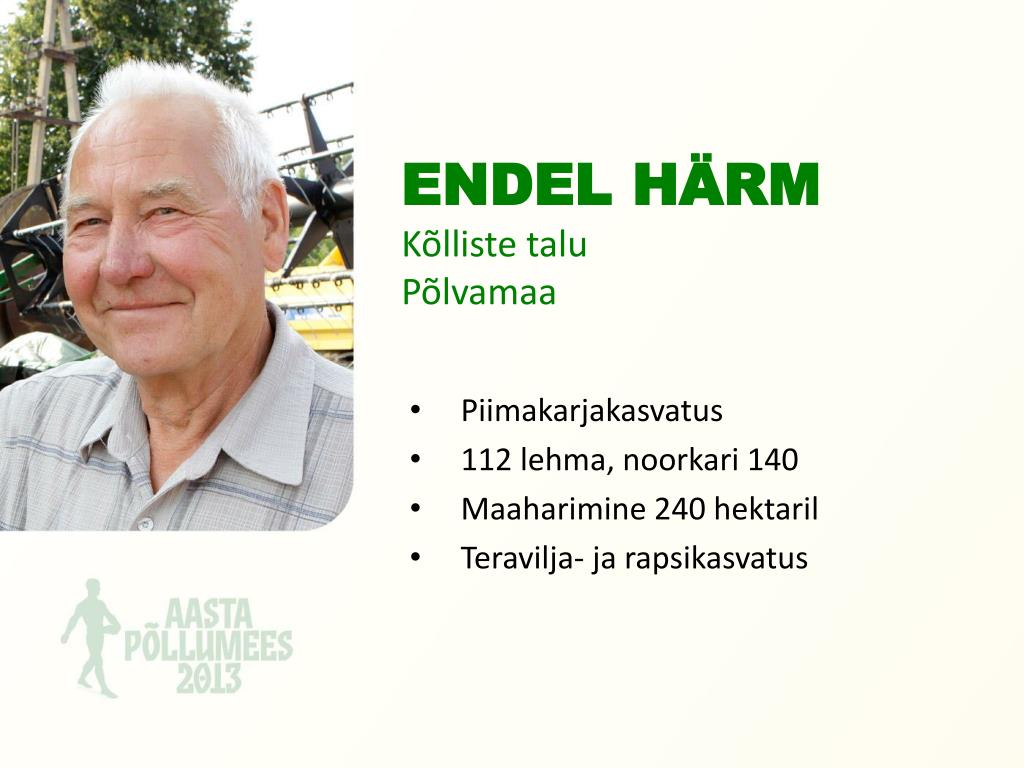 ENDEL HÄRM
Kõlliste talu
Põlvamaa

• Piimakarjakasvatus
• 112 lehma, noorkari 140
• Maaharimine 240 hektaril
• Teravilja- ja rapsikasvatus

AASTA
PÕLLUMEES
2013